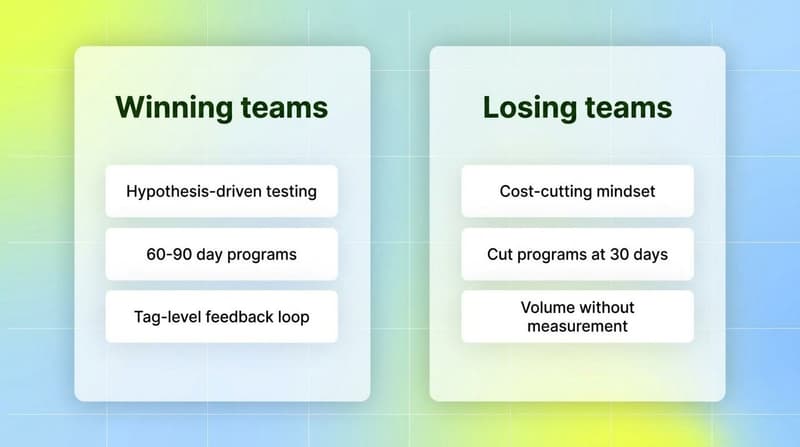 Winning teams

Hypothesis-driven testing

60-90 day programs

Tag-level feedback loop

Losing teams

Cost-cutting mindset

Cut programs at 30 days

Volume without measurement